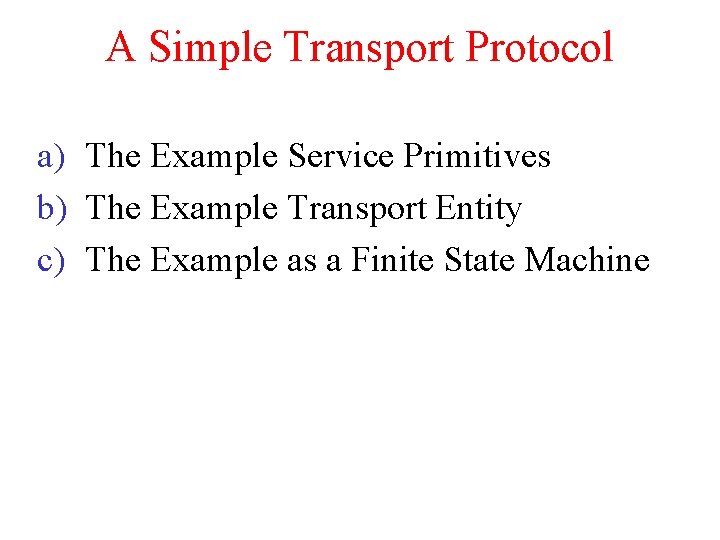 A Simple Transport Protocol

a) The Example Service Primitives
b) The Example Transport Entity
c) The Example as a Finite State Machine